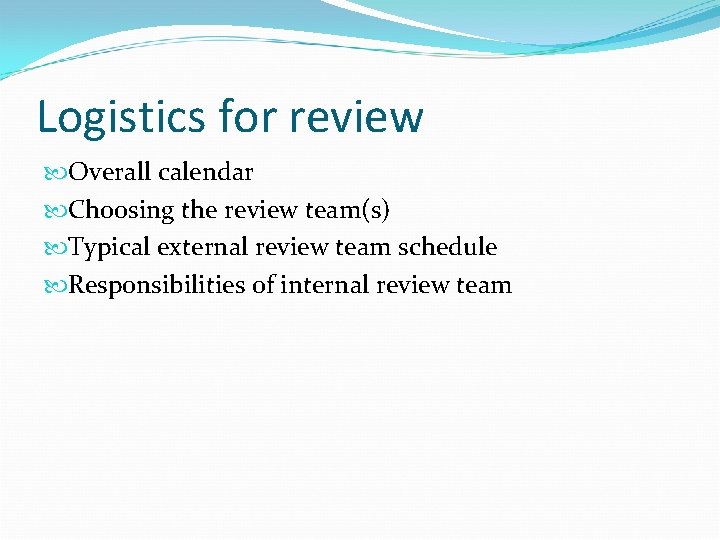 Logistics for review

Overall calendar
Choosing the review team(s)
Typical external review team schedule
Responsibilities of internal review team